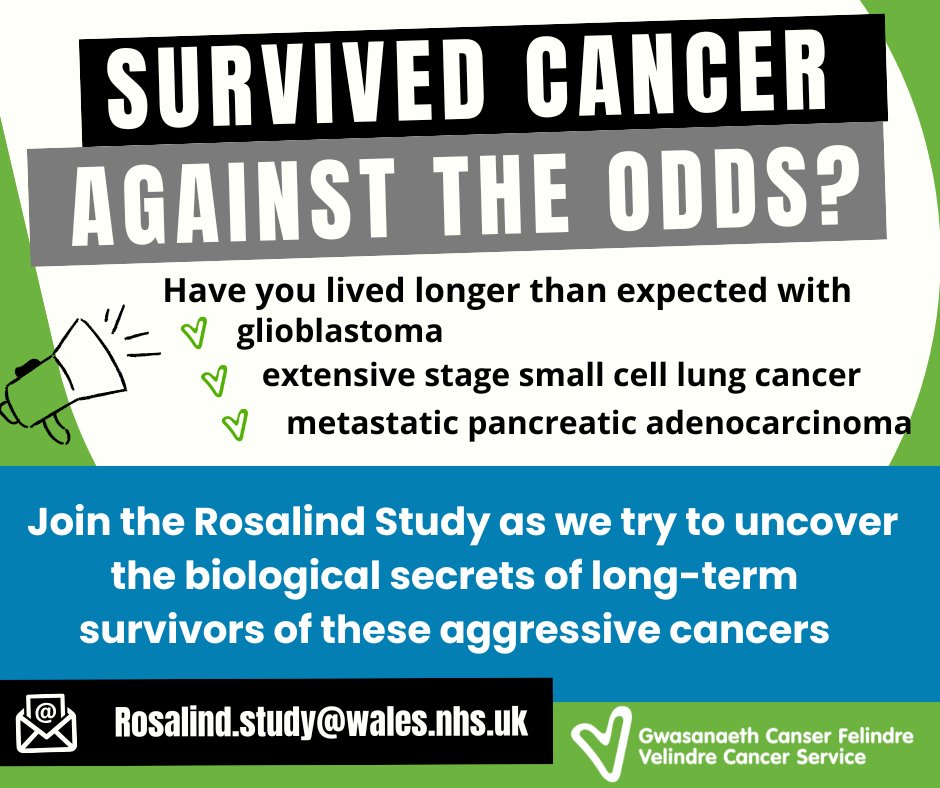 SURVIVED CANCER AGAINST THE ODDS?

Have you lived longer than expected with
glioblastoma
extensive stage small cell lung cancer
metastatic pancreatic adenocarcinoma

Join the Rosalind Study as we try to uncover the biological secrets of long-term survivors of these aggressive cancers

Rosalind.study@wales.nhs.uk

Gwasanaeth Canser Felindre
Velindre Cancer Service